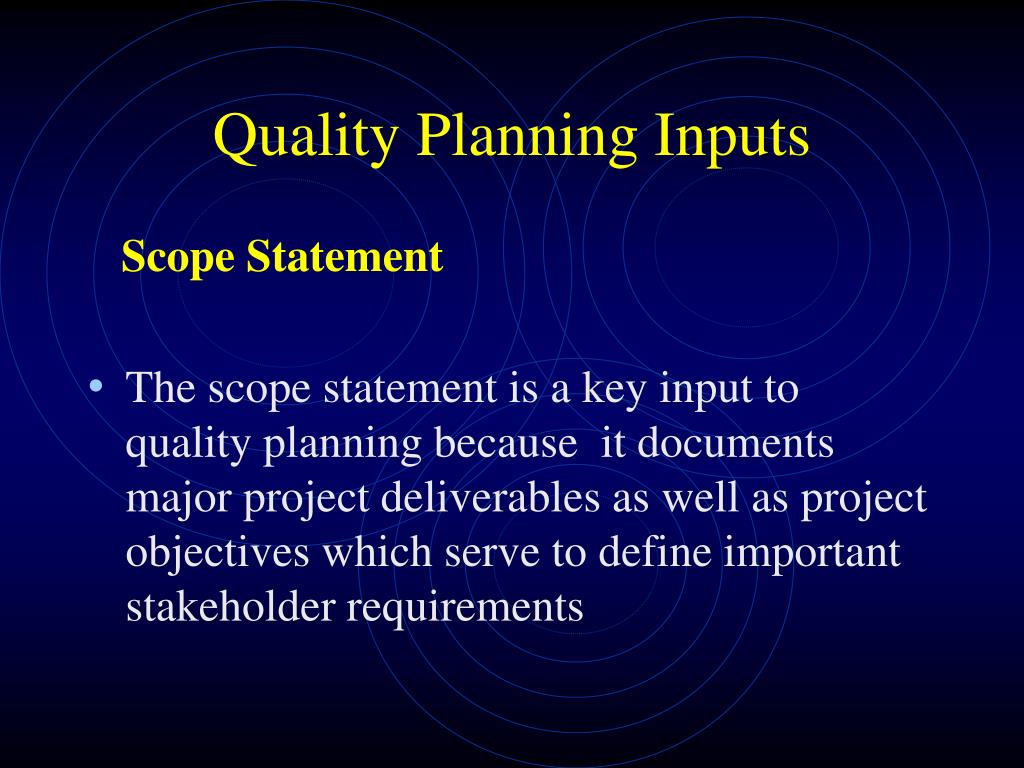 Quality Planning Inputs

Scope Statement

• The scope statement is a key input to quality planning because it documents major project deliverables as well as project objectives which serve to define important stakeholder requirements